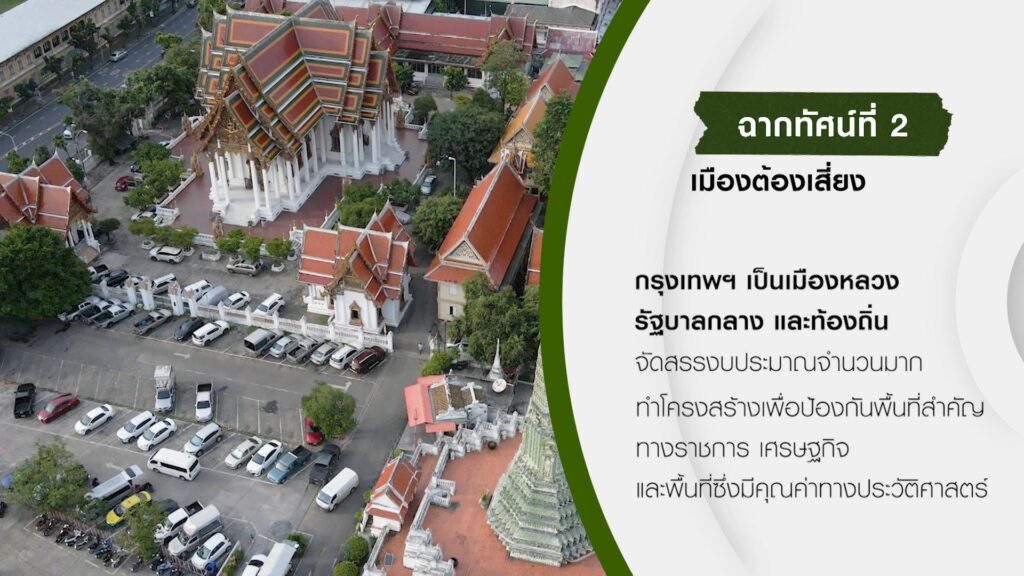 ฉากทัศน์ที่ 2

เมืองต้องเสี่ยง

กรุงเทพฯ เป็นเมืองหลวง รัฐบาลกลาง และท้องถิ่น

จัดสรรงบประมาณจำนวนมาก ทำโครงสร้างเพื่อป้องกันพื้นที่สำคัญ ทางราชการ เศรษฐกิจ และพื้นที่ซึ่งมีคุณค่าทางประวัติศาสตร์